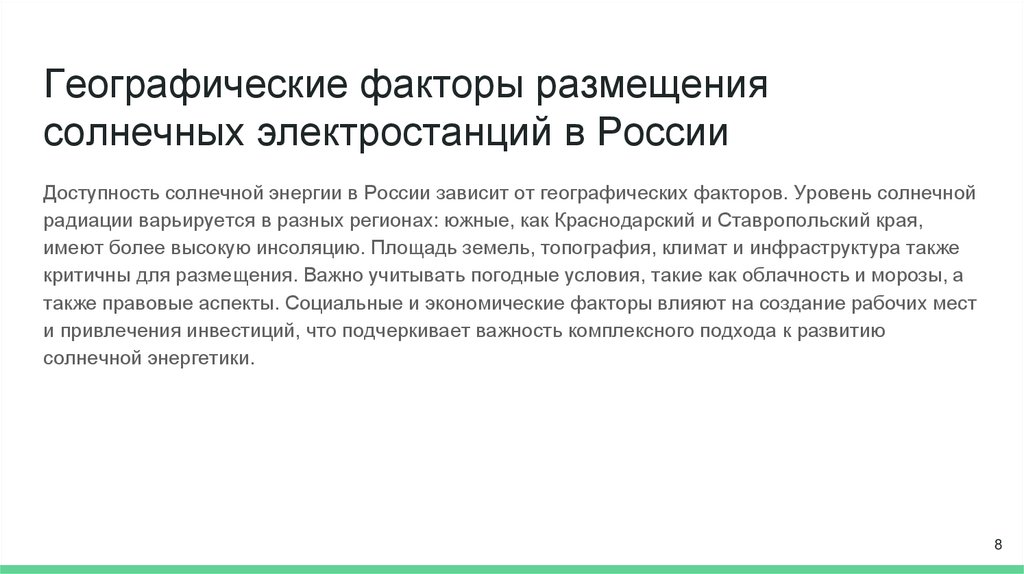 Географические факторы размещения солнечных электростанций в России

Доступность солнечной энергии в России зависит от географических факторов. Уровень солнечной радиации варьируется в разных регионах: южные, как Краснодарский и Ставропольский края, имеют более высокую инсоляцию. Площадь земель, топография, климат и инфраструктура также критичны для размещения. Важно учитывать погодные условия, такие как облачность и морозы, а также правовые аспекты. Социальные и экономические факторы влияют на создание рабочих мест и привлечения инвестиций, что подчеркивает важность комплексного подхода к развитию солнечной энергетики.

8